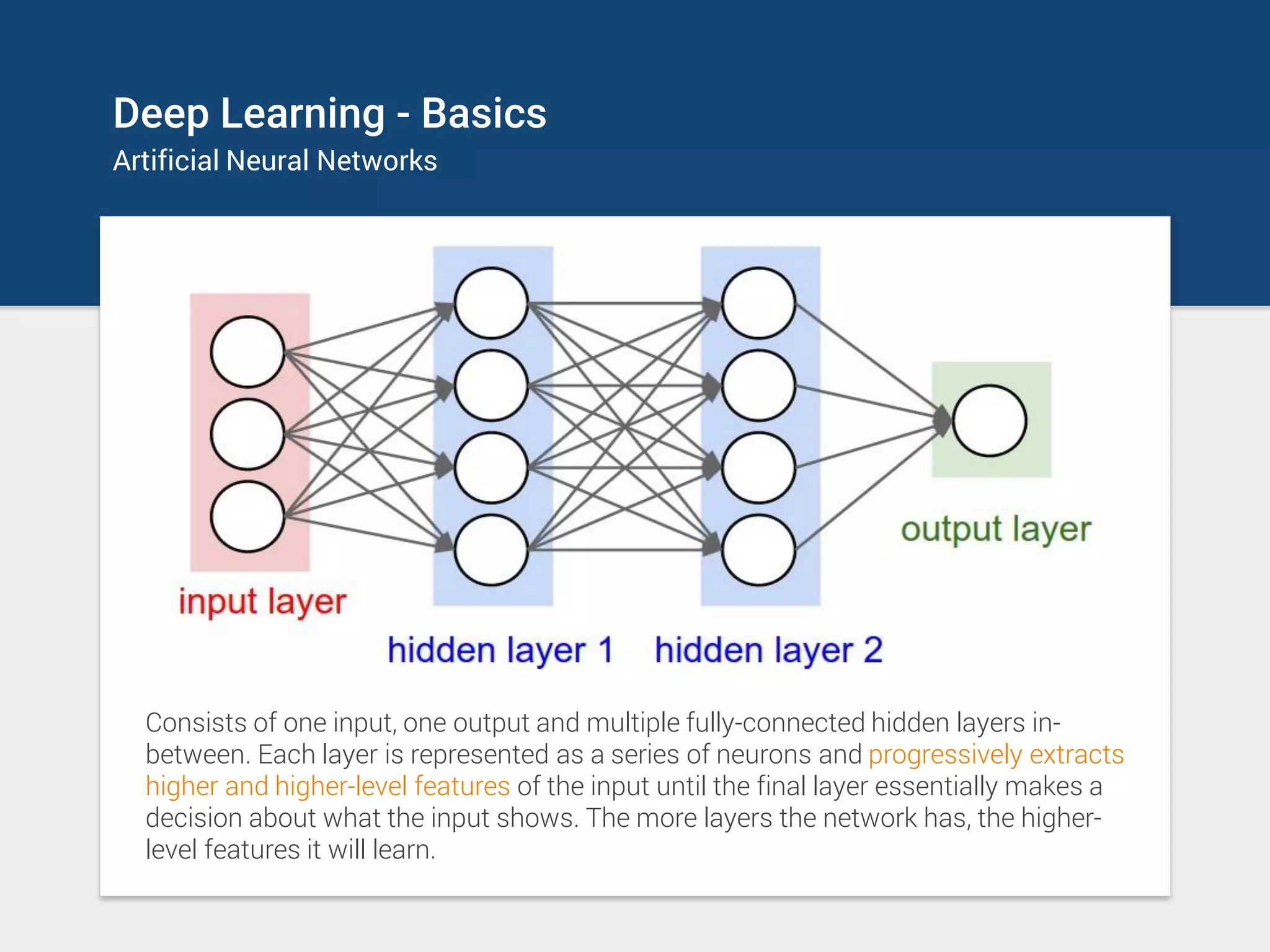 Deep Learning - Basics
Artificial Neural Networks

input layer
hidden layer 1
hidden layer 2
output layer

Consists of one input, one output and multiple fully-connected hidden layers in-between. Each layer is represented as a series of neurons and progressively extracts higher and higher-level features of the input until the final layer essentially makes a decision about what the input shows. The more layers the network has, the higher-level features it will learn.